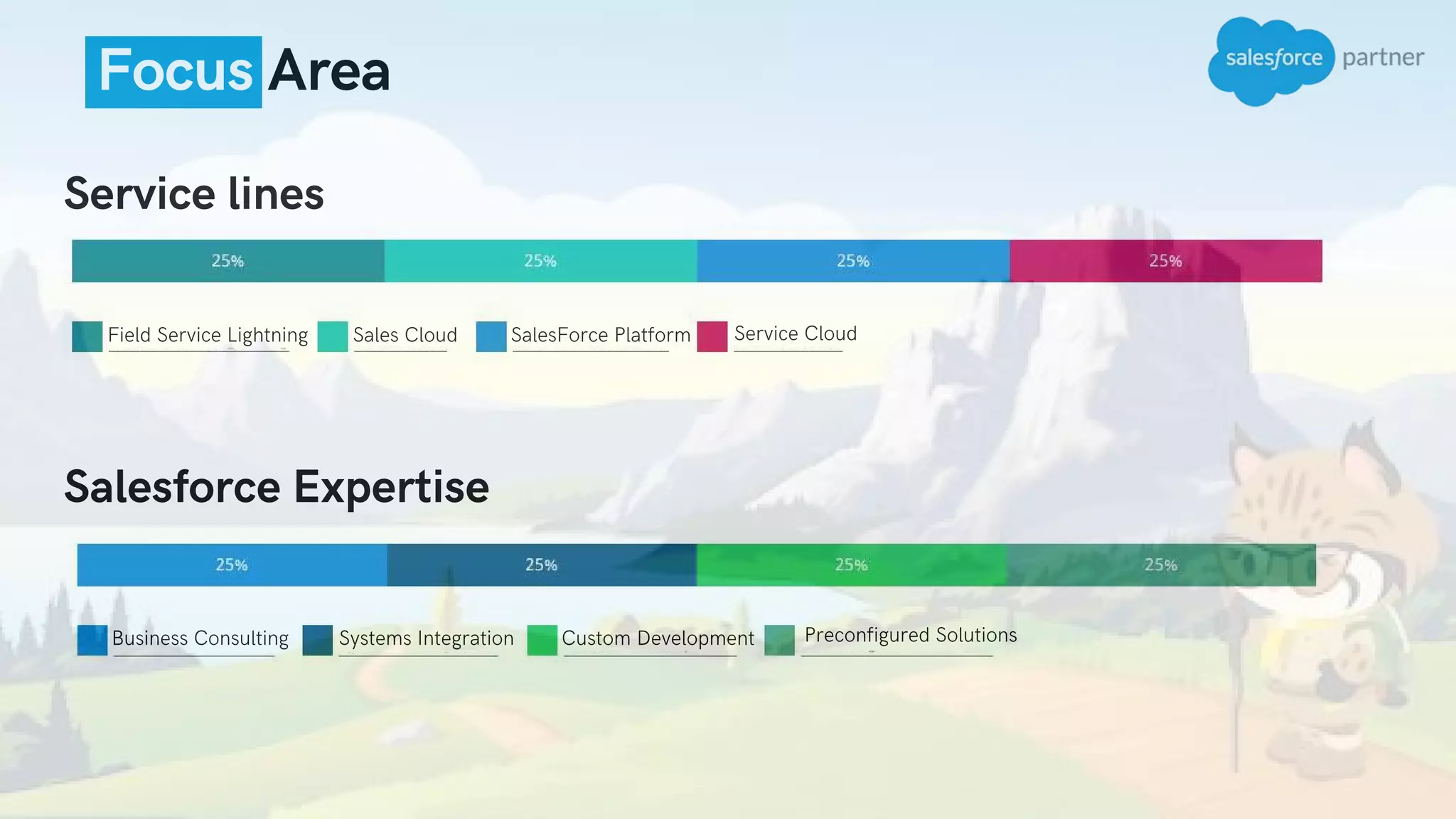 Focus Area

salesforce partner

Service lines

25% 25% 25% 25%

Field Service Lightning Sales Cloud SalesForce Platform Service Cloud

Salesforce Expertise

25% 25% 25% 25%

Business Consulting Systems Integration Custom Development Preconfigured Solutions